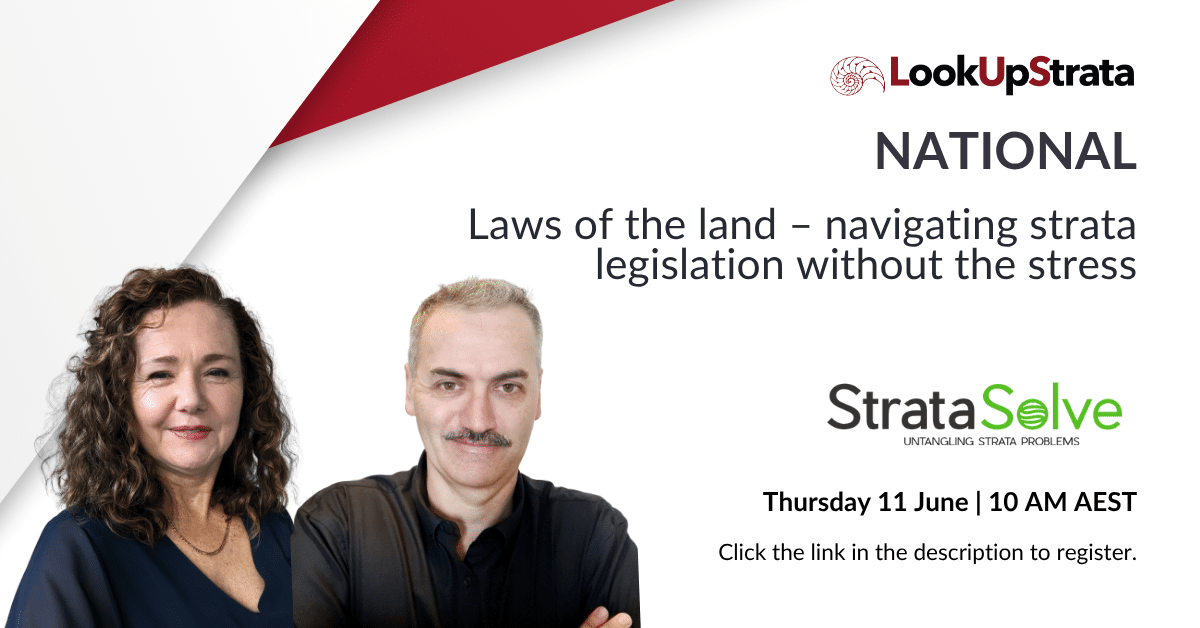 LookUpStrata

NATIONAL

Laws of the land – navigating strata legislation without the stress

StrataSolve
UNTANGLING STRATA PROBLEMS

Thursday 11 June | 10 AM AEST

Click the link in the description to register.